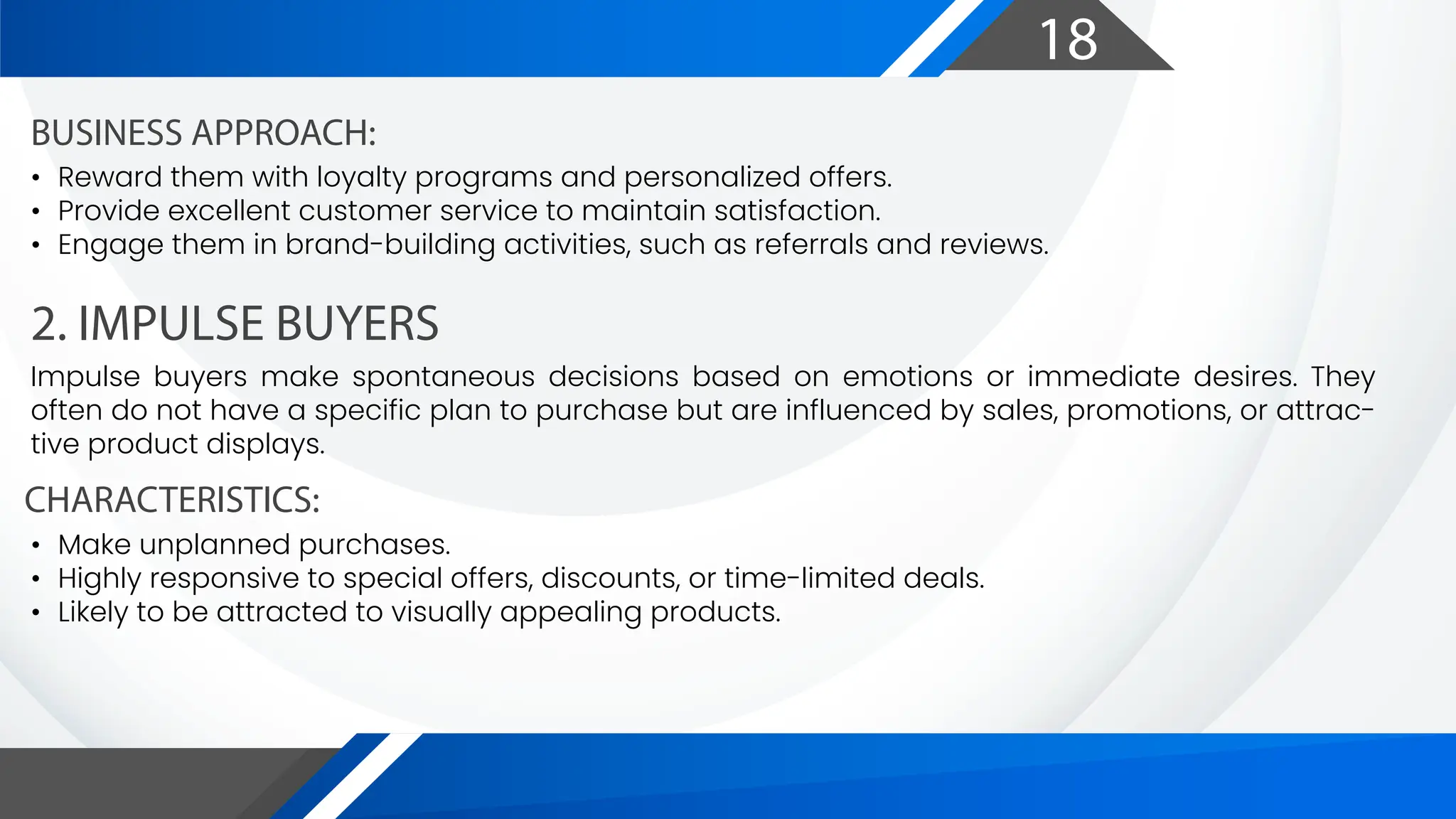 18

BUSINESS APPROACH:

• Reward them with loyalty programs and personalized offers.
• Provide excellent customer service to maintain satisfaction.
• Engage them in brand-building activities, such as referrals and reviews.

2. IMPULSE BUYERS

Impulse buyers make spontaneous decisions based on emotions or immediate desires. They often do not have a specific plan to purchase but are influenced by sales, promotions, or attractive product displays.

CHARACTERISTICS:

• Make unplanned purchases.
• Highly responsive to special offers, discounts, or time-limited deals.
• Likely to be attracted to visually appealing products.